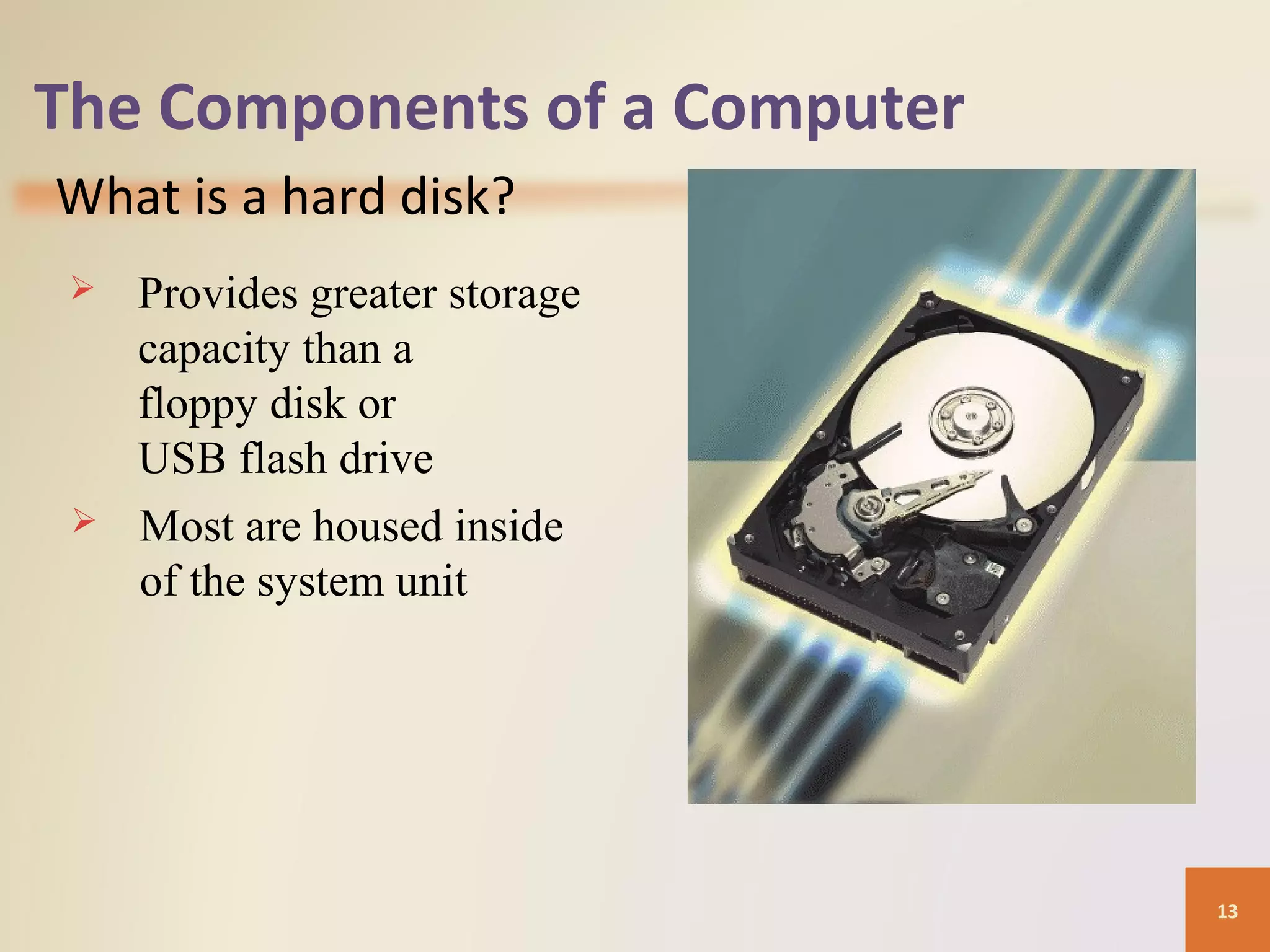 The Components of a Computer

What is a hard disk?

➢ Provides greater storage capacity than a floppy disk or USB flash drive

➢ Most are housed inside of the system unit

13